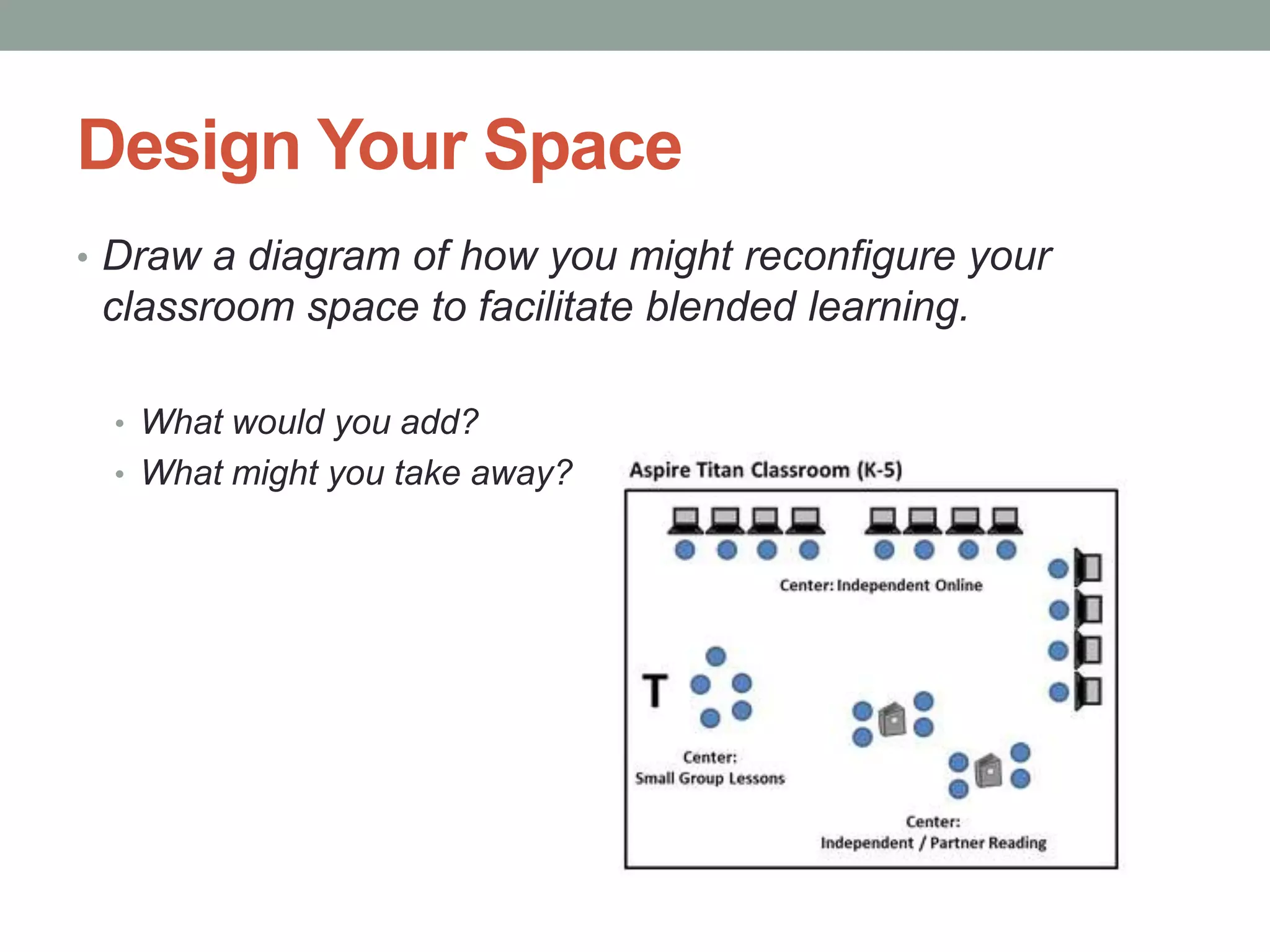 Design Your Space

• Draw a diagram of how you might reconfigure your classroom space to facilitate blended learning.

• What would you add?
• What might you take away?

Aspire Titan Classroom (K-5)

Center: Independent Online

T

Center:
Small Group Lessons

Center:
Independent / Partner Reading